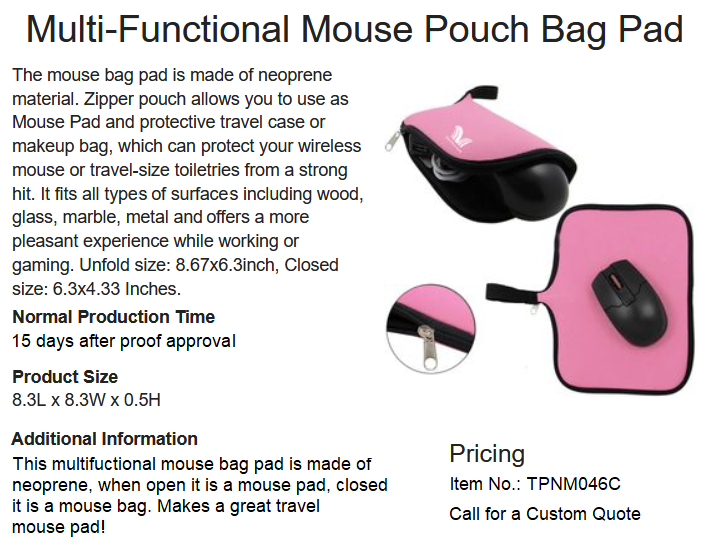 Multi-Functional Mouse Pouch Bag Pad

The mouse bag pad is made of neoprene material. Zipper pouch allows you to use as Mouse Pad and protective travel case or makeup bag, which can protect your wireless mouse or travel-size toiletries from a strong hit. It fits all types of surfaces including wood, glass, marble, metal and offers a more pleasant experience while working or gaming. Unfold size: 8.67x6.3inch, Closed size: 6.3x4.33 Inches.

Normal Production Time
15 days after proof approval

Product Size
8.3L x 8.3W x 0.5H

Additional Information
This multifuctional mouse bag pad is made of neoprene, when open it is a mouse pad, closed it is a mouse bag. Makes a great travel mouse pad!

Pricing
Item No.: TPNM046C
Call for a Custom Quote